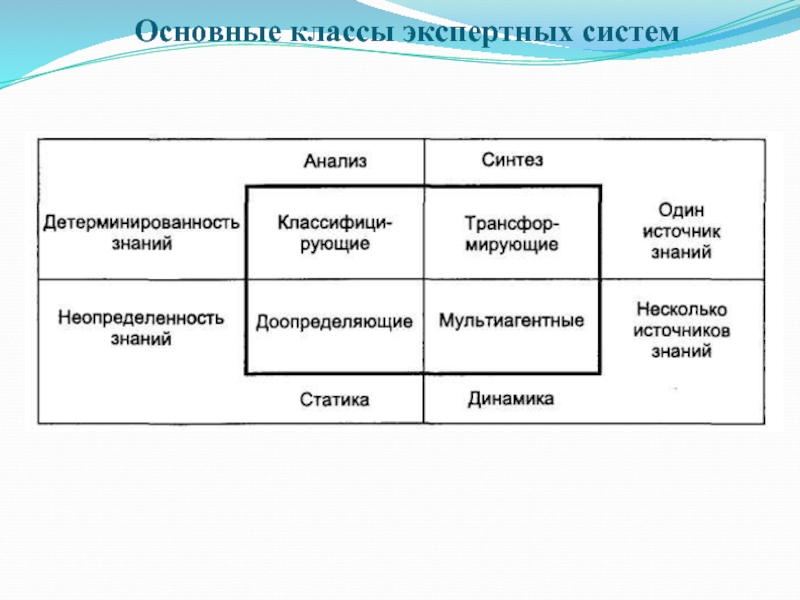 Основные классы экспертных систем

| | Анализ | Синтез | |
|---|---|---|---|
| Детерминированность знаний | Классифицирующие | Трансформирующие | Один источник знаний |
| Неопределенность знаний | Доопределяющие | Мультиагентные | Несколько источников знаний |
| | Статика | Динамика | |